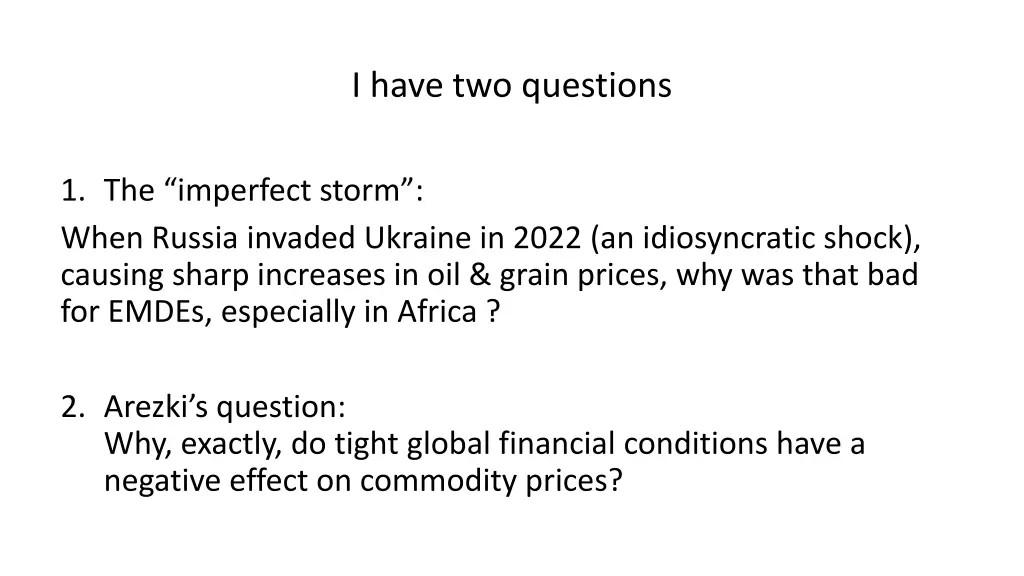 I have two questions

1. The “imperfect storm”:

When Russia invaded Ukraine in 2022 (an idiosyncratic shock), causing sharp increases in oil & grain prices, why was that bad for EMDEs, especially in Africa ?

2. Arezki’s question:
Why, exactly, do tight global financial conditions have a negative effect on commodity prices?